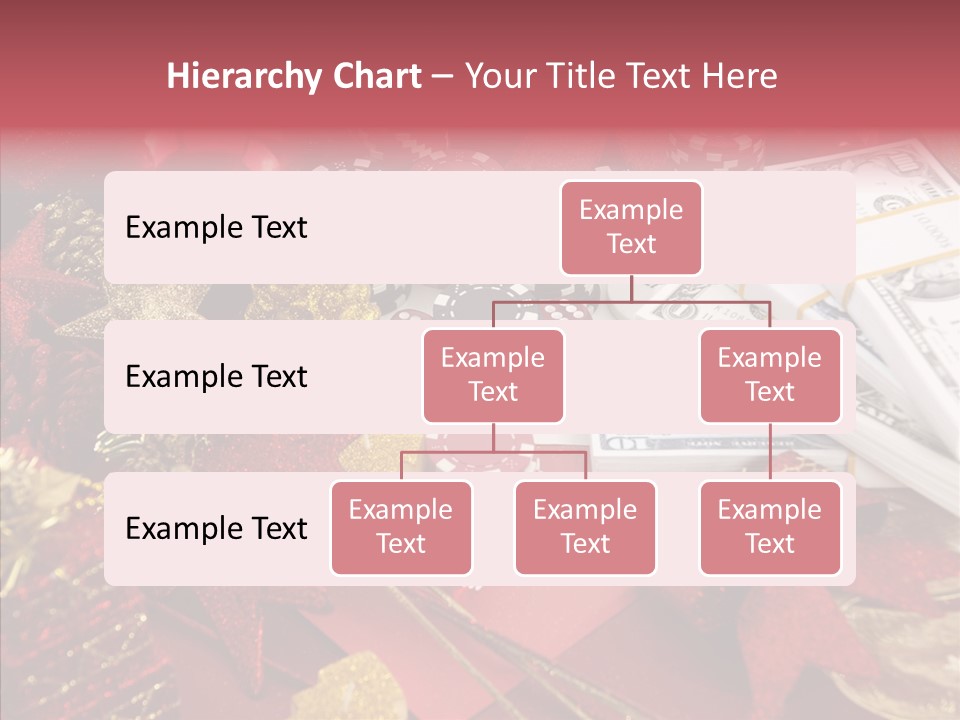 Hierarchy Chart – Your Title Text Here

Example Text

Example Text

Example Text

Example Text

Example Text

Example Text

Example Text

Example Text

Example Text